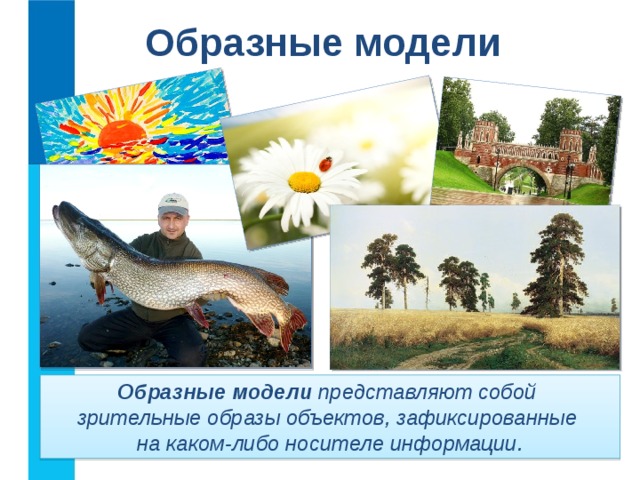 Образные модели

Образные модели представляют собой зрительные образы объектов, зафиксированные на каком-либо носителе информации.